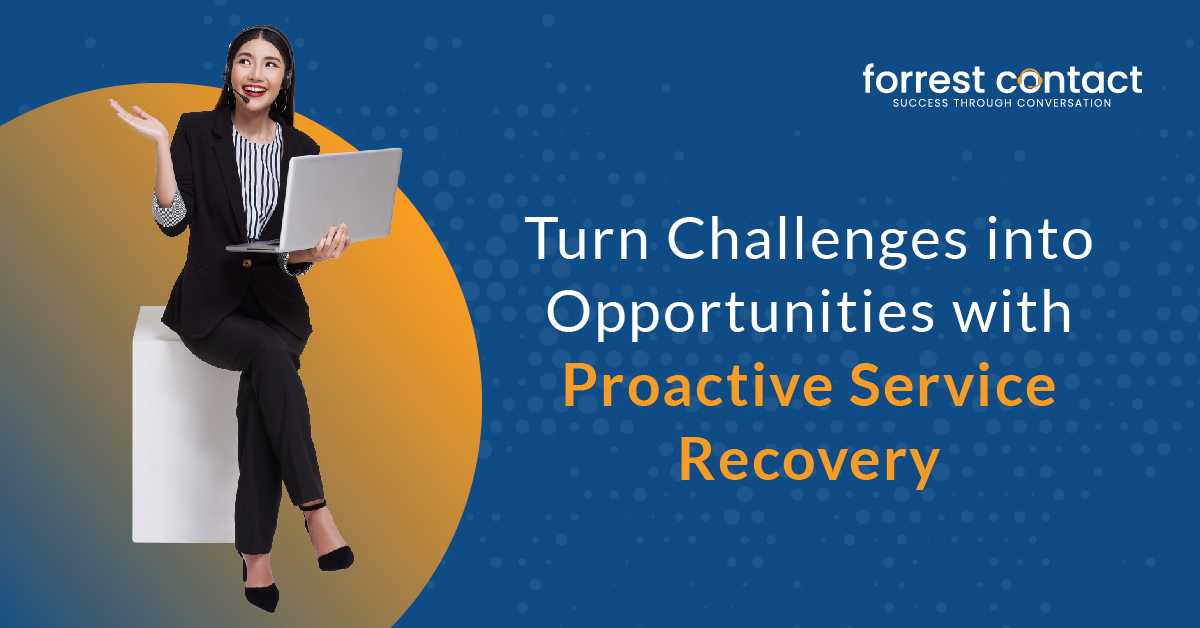 forrest contact
SUCCESS THROUGH CONVERSATION

Turn Challenges into Opportunities with Proactive Service Recovery